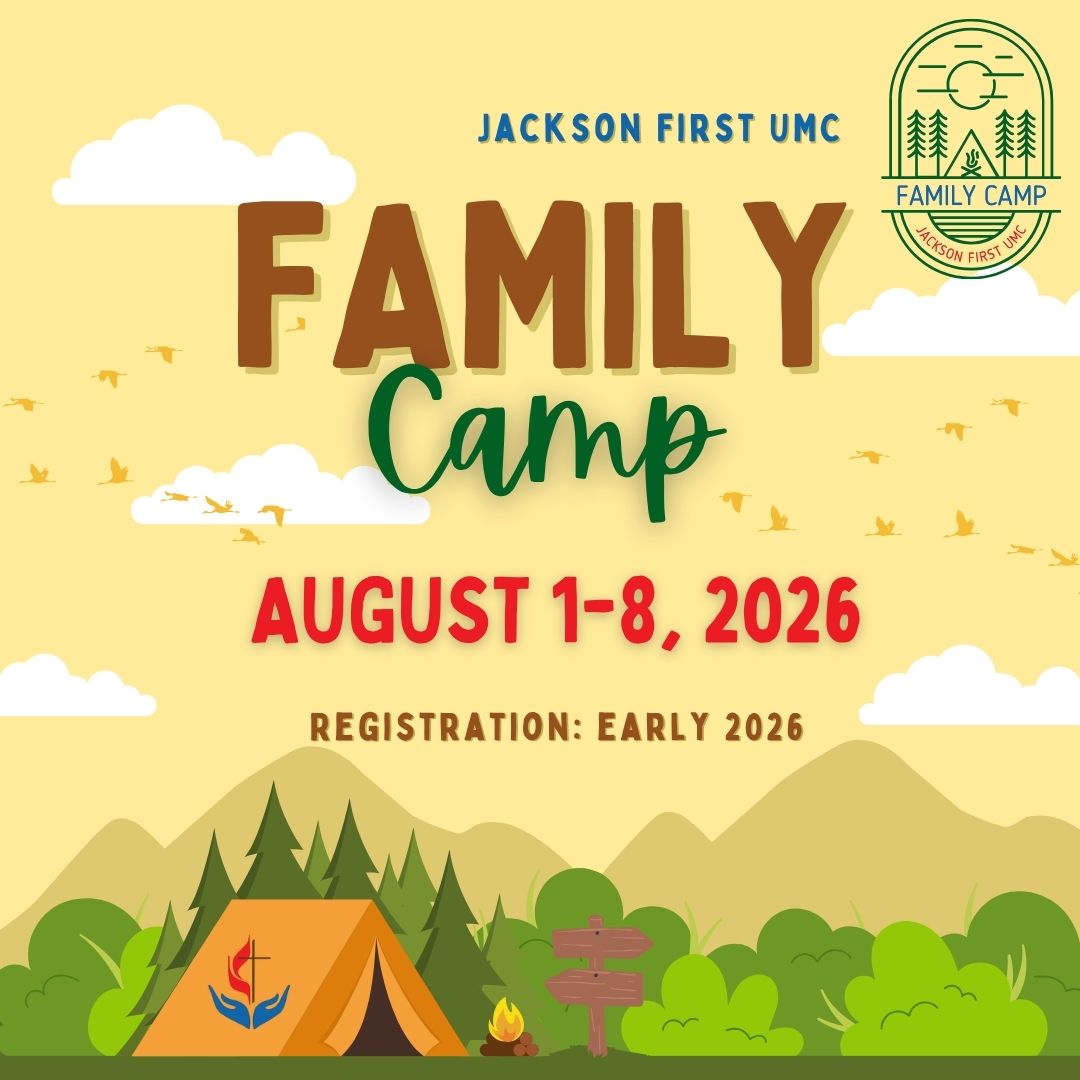 JACKSON FIRST UMC

FAMILY CAMP
JACKSON FIRST UMC

FAMILY
Camp

AUGUST 1-8, 2026

REGISTRATION: EARLY 2026